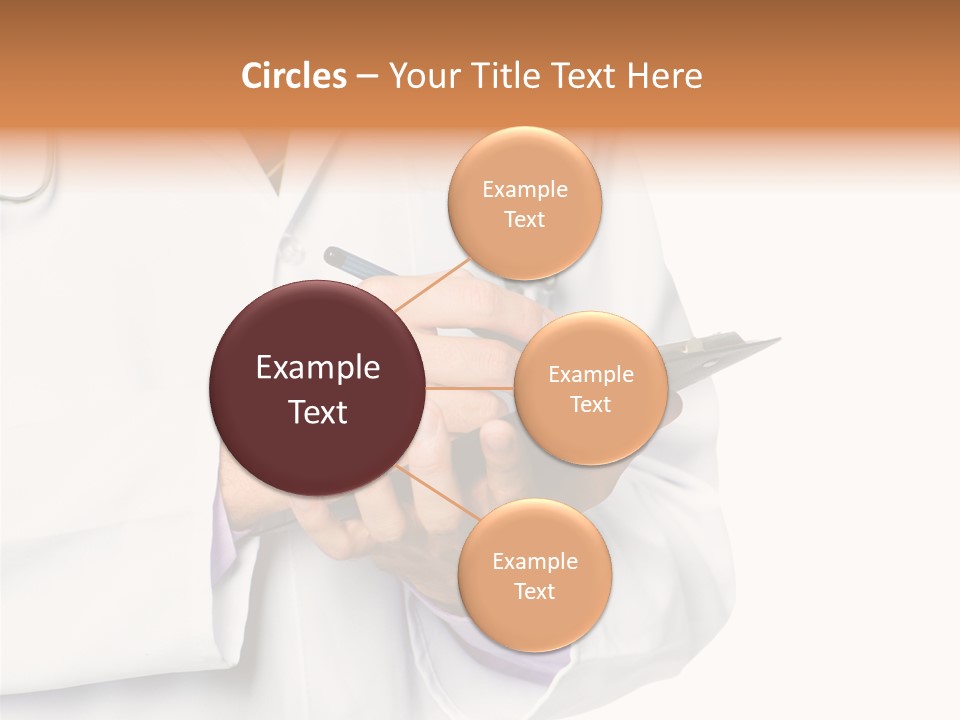 Circles – Your Title Text Here

Example Text

Example Text

Example Text

Example Text